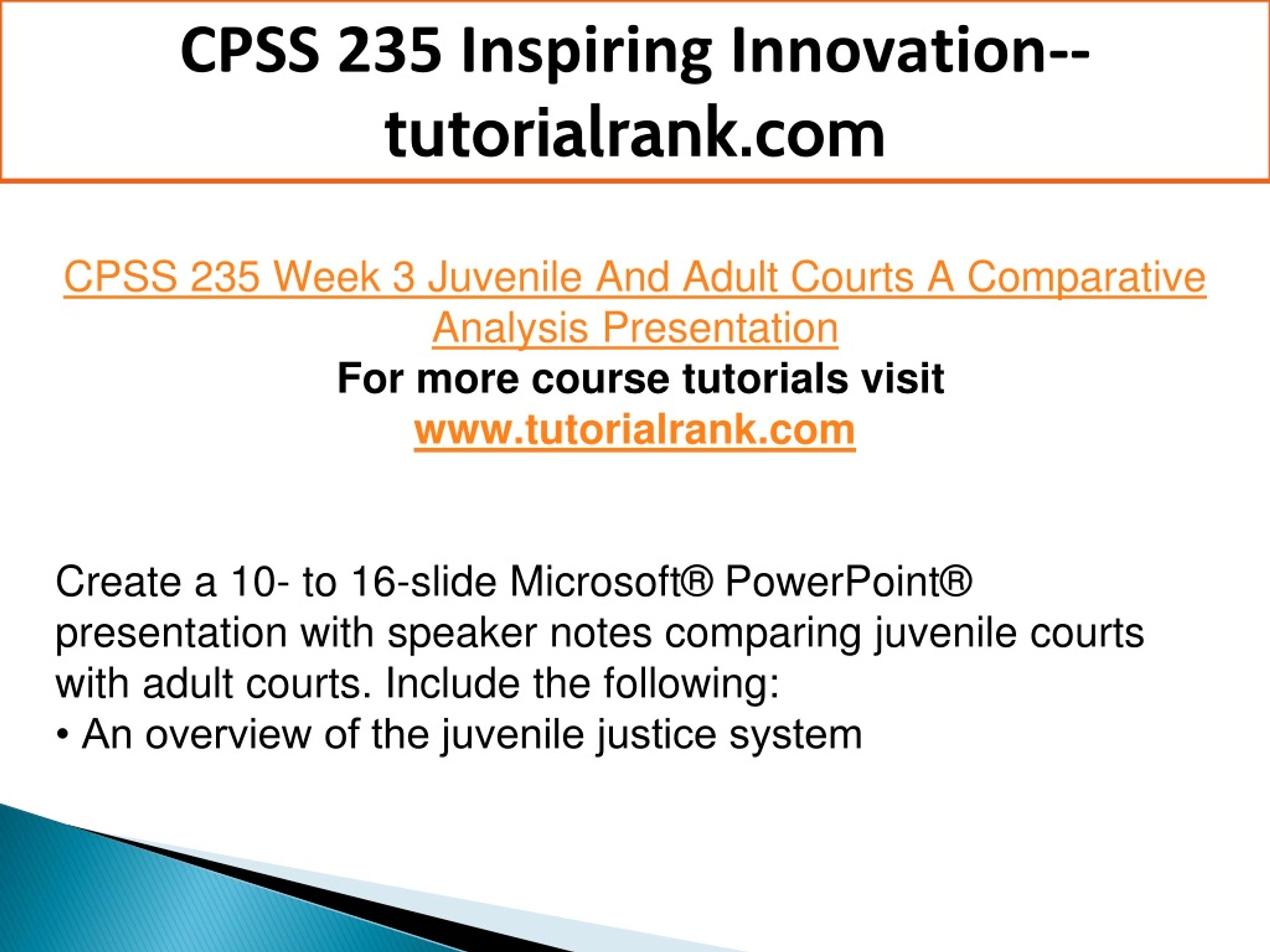 CPSS 235 Inspiring Innovation--tutorialrank.com

CPSS 235 Week 3 Juvenile And Adult Courts A Comparative Analysis Presentation
For more course tutorials visit
www.tutorialrank.com

Create a 10- to 16-slide Microsoft® PowerPoint® presentation with speaker notes comparing juvenile courts with adult courts. Include the following:
• An overview of the juvenile justice system